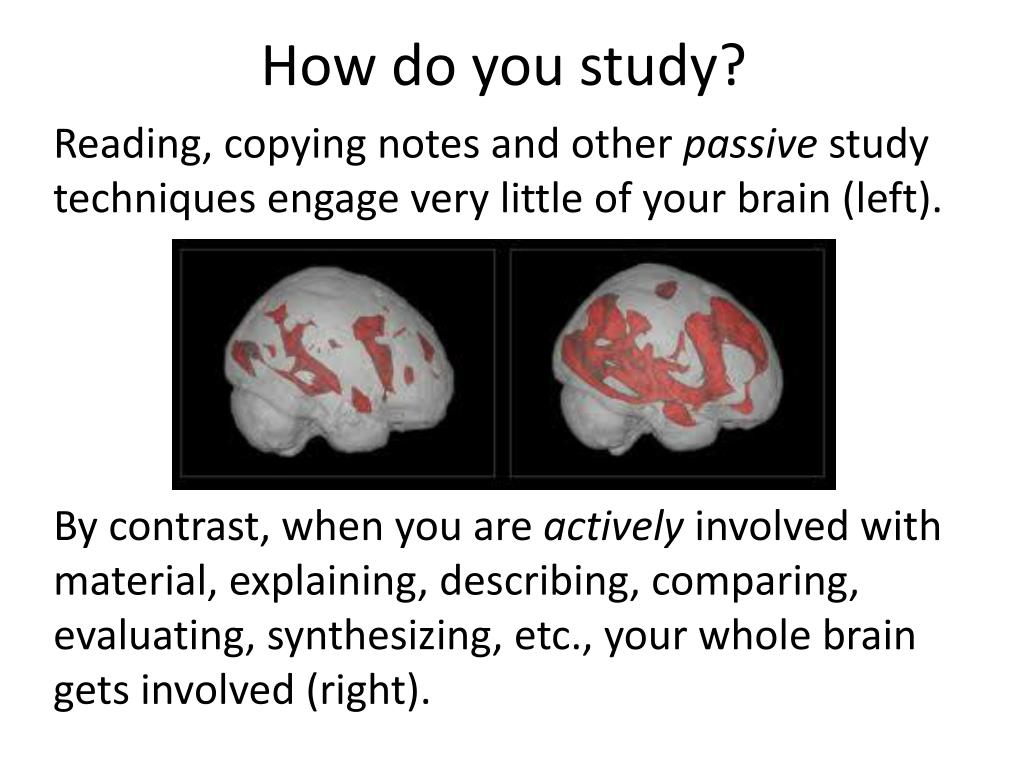 How do you study?

Reading, copying notes and other passive study techniques engage very little of your brain (left).

By contrast, when you are actively involved with material, explaining, describing, comparing, evaluating, synthesizing, etc., your whole brain gets involved (right).